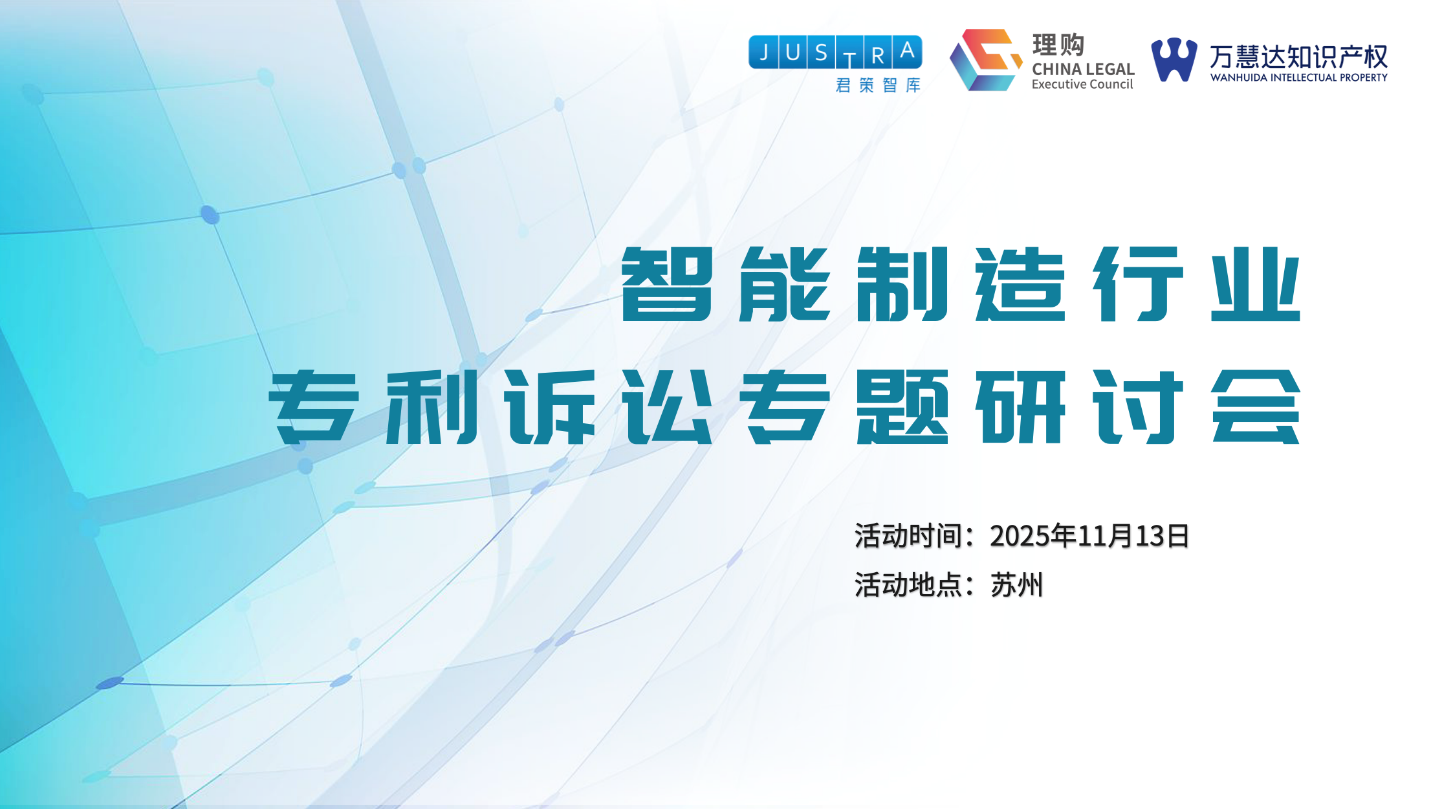 JUSTRA
君策智库

理购
CHINA LEGAL
Executive Council

万慧达知识产权
WANHUIDA INTELLECTUAL PROPERTY

智能制造行业
专利诉讼专题研讨会

活动时间：2025年11月13日
活动地点：苏州